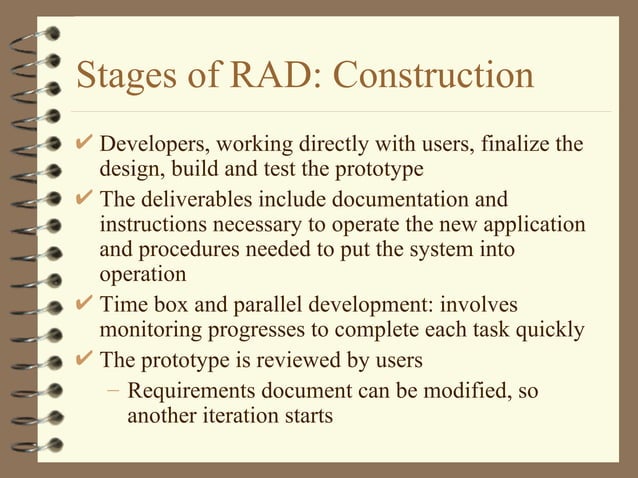 Stages of RAD: Construction

✔ Developers, working directly with users, finalize the design, build and test the prototype
✔ The deliverables include documentation and instructions necessary to operate the new application and procedures needed to put the system into operation
✔ Time box and parallel development: involves monitoring progresses to complete each task quickly
✔ The prototype is reviewed by users
– Requirements document can be modified, so another iteration starts